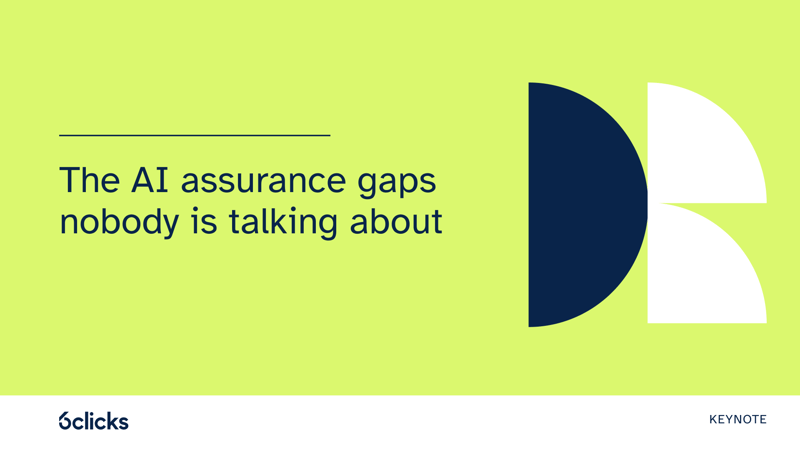 The AI assurance gaps nobody is talking about

6clicks

KEYNOTE